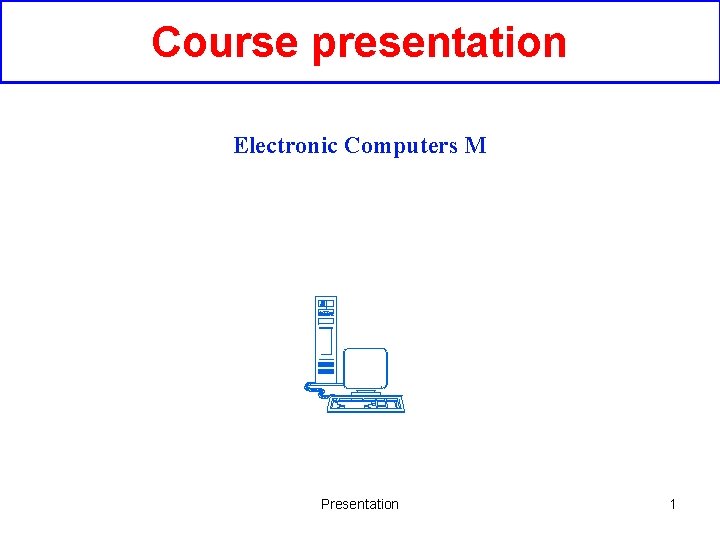 Course presentation

Electronic Computers M

Presentation

1